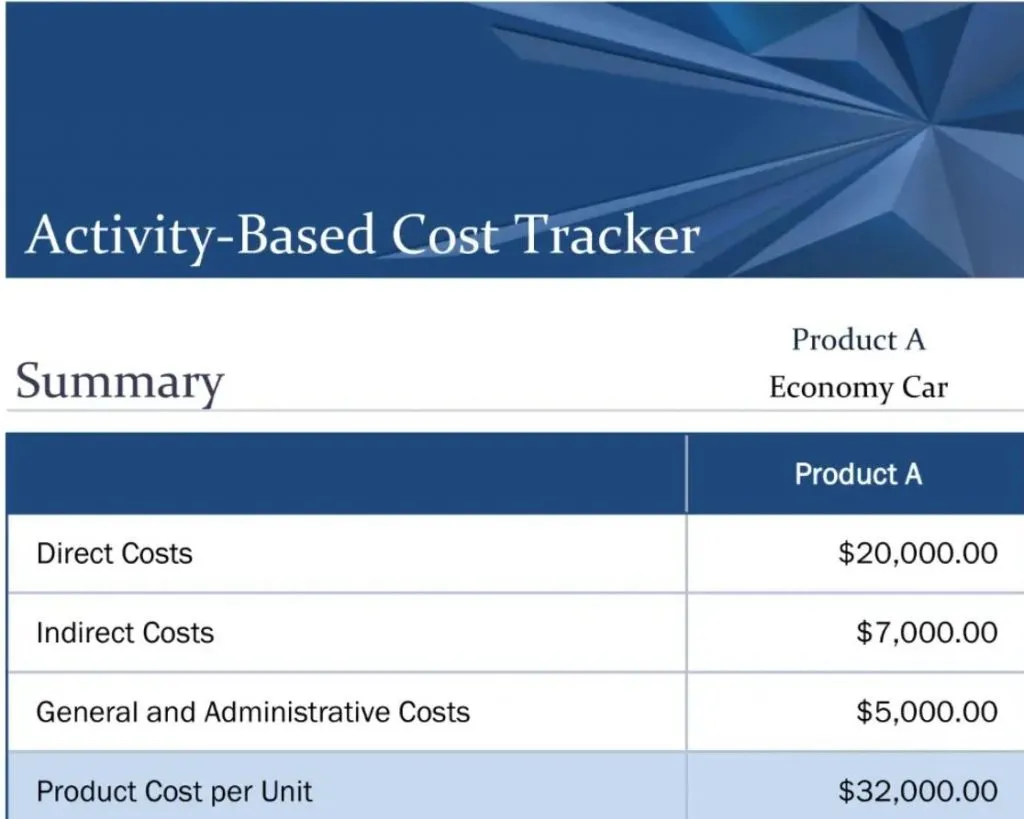 Activity-Based Cost Tracker

Summary

Product A
Economy Car

| | Product A |
|---|---|
| Direct Costs | \$20,000.00 |
| Indirect Costs | \$7,000.00 |
| General and Administrative Costs | \$5,000.00 |
| Product Cost per Unit | \$32,000.00 |